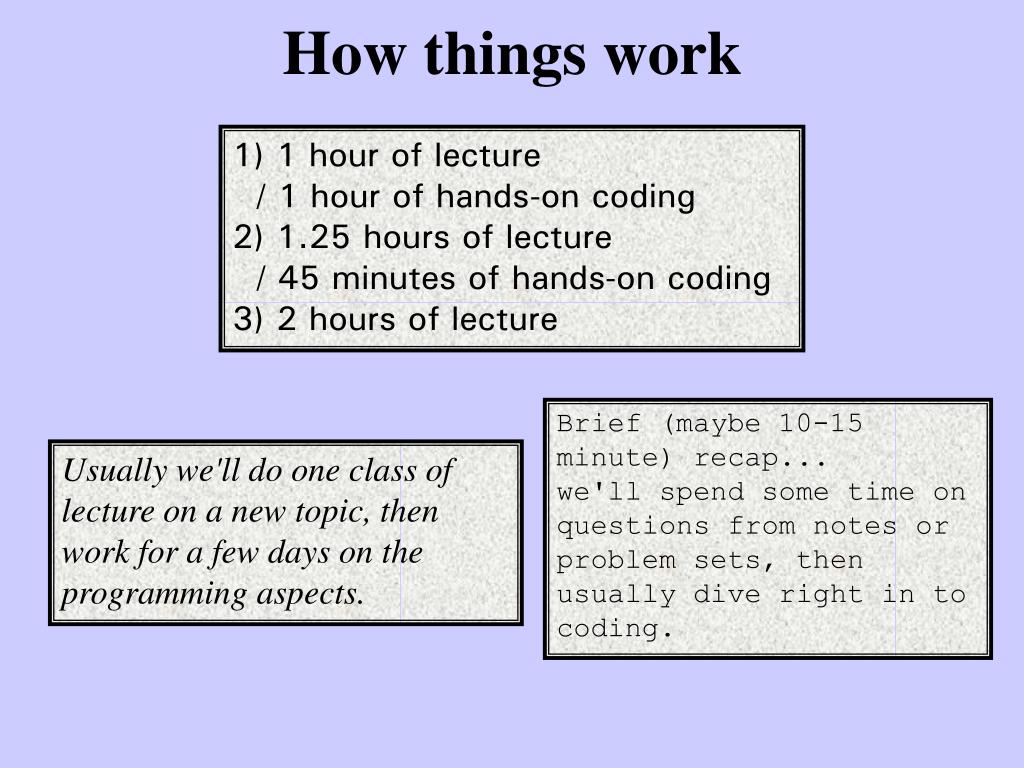 How things work

1) 1 hour of lecture
/ 1 hour of hands-on coding
2) 1.25 hours of lecture
/ 45 minutes of hands-on coding
3) 2 hours of lecture

Usually we'll do one class of lecture on a new topic, then work for a few days on the programming aspects.

Brief (maybe 10-15 minute) recap...
we'll spend some time on questions from notes or problem sets, then usually dive right in to coding.